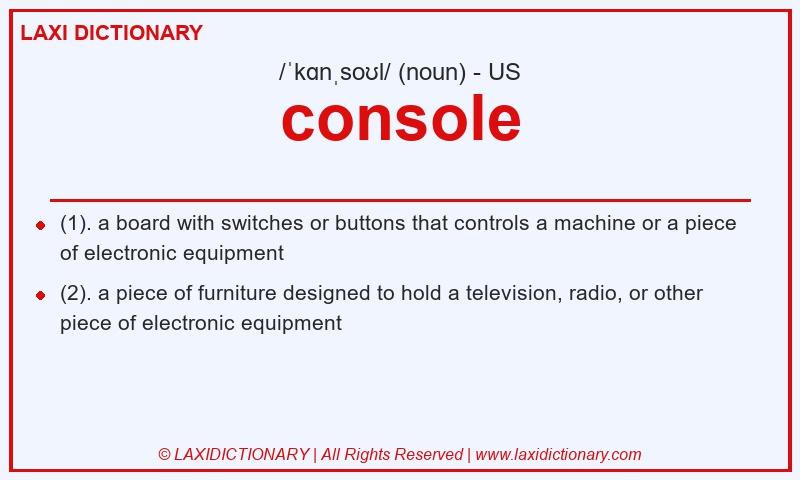 LAXI DICTIONARY

/ˈkɑnˌsoʊl/ (noun) - US

console

- (1). a board with switches or buttons that controls a machine or a piece of electronic equipment
- (2). a piece of furniture designed to hold a television, radio, or other piece of electronic equipment

© LAXIDICTIONARY | All Rights Reserved | www.laxidictionary.com